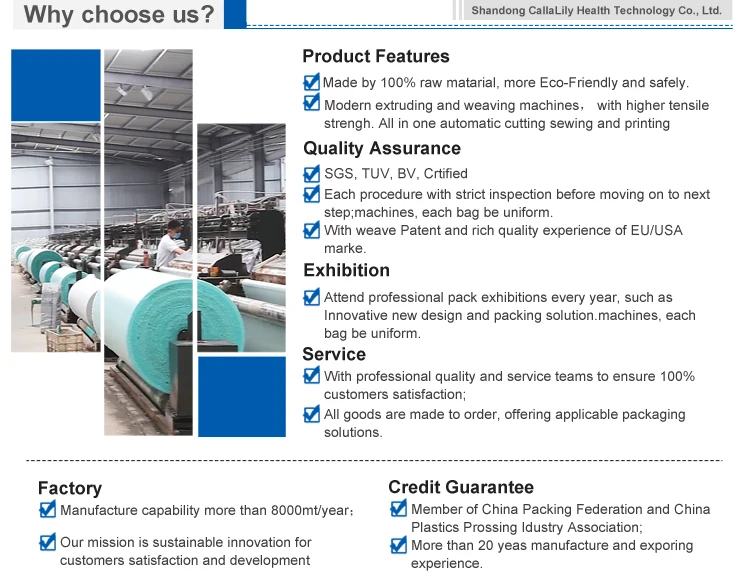 Why choose us?

Shandong CallaLily Health Technology Co., Ltd.

Product Features

Made by 100% raw matarial, more Eco-Friendly and safely.

Modern extruding and weaving machines， with higher tensile strengh. All in one automatic cutting sewing and printing

Quality Assurance

SGS, TUV, BV, Crtified

Each procedure with strict inspection before moving on to next step;machines, each bag be uniform.

With weave Patent and rich quality experience of EU/USA marke.

Exhibition

Attend professional pack exhibitions every year, such as Innovative new design and packing solution.machines, each bag be uniform.

Service

With professional quality and service teams to ensure 100% customers satisfaction;

All goods are made to order, offering applicable packaging solutions.

Factory

Manufacture capability more than 8000mt/year;

Our mission is sustainable innovation for customers satisfaction and development

Credit Guarantee

Member of China Packing Federation and China Plastics Prossing Idustry Association;

More than 20 yeas manufacture and exporing experience.